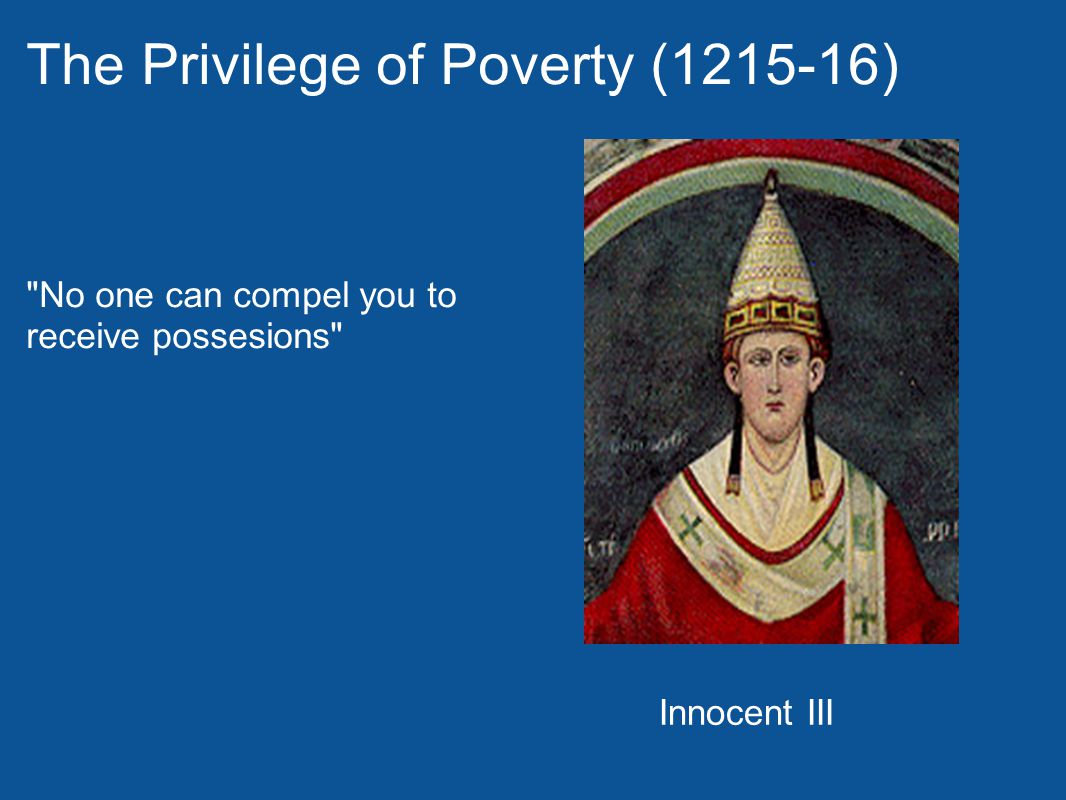 The Privilege of Poverty (1215-16)

"No one can compel you to receive possesions"

Innocent III